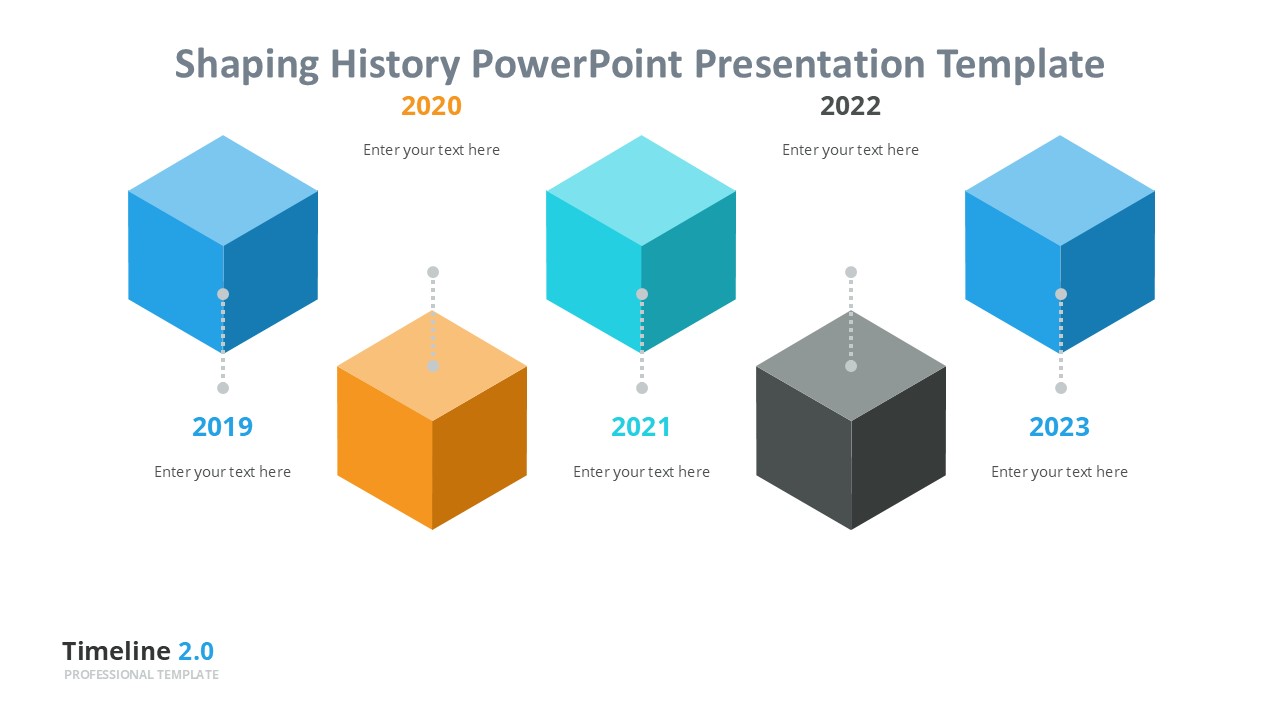 Shaping History PowerPoint Presentation Template

2020

Enter your text here

2022

Enter your text here

2019

Enter your text here

2021

Enter your text here

2023

Enter your text here

Timeline 2.0

PROFESSIONAL TEMPLATE